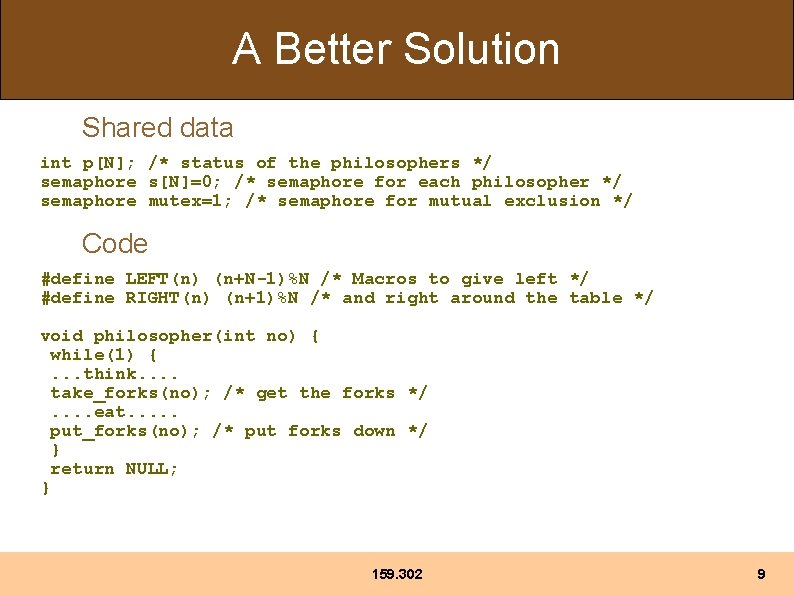 A Better Solution

Shared data

int p[N]; /* status of the philosophers */
semaphore s[N]=0; /* semaphore for each philosopher */
semaphore mutex=1; /* semaphore for mutual exclusion */

Code

#define LEFT(n) (n+N-1)%N /* Macros to give left */
#define RIGHT(n) (n+1)%N /* and right around the table */

void philosopher(int no) {
 while(1) {
 ...think....
 take_forks(no); /* get the forks */
 ....eat.....
 put_forks(no); /* put forks down */
 }
 return NULL;
}

159.302

9